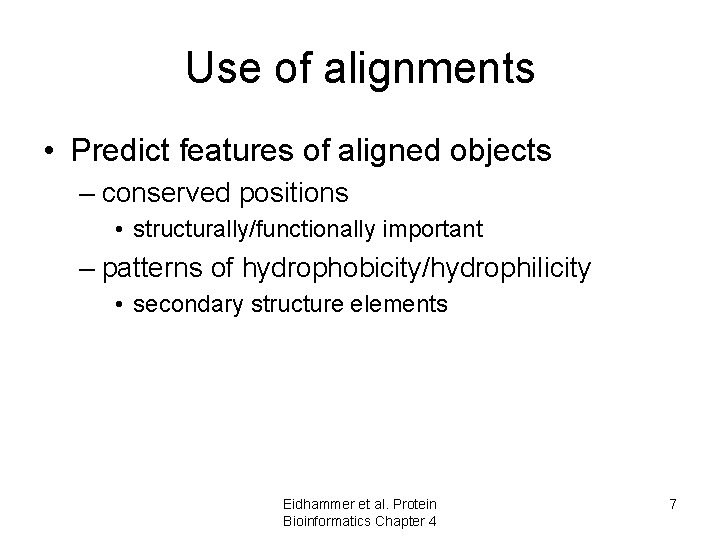 Use of alignments

• Predict features of aligned objects
– conserved positions
• structurally/functionally important
– patterns of hydrophobicity/hydrophilicity
• secondary structure elements

Eidhammer et al. Protein Bioinformatics Chapter 4

7